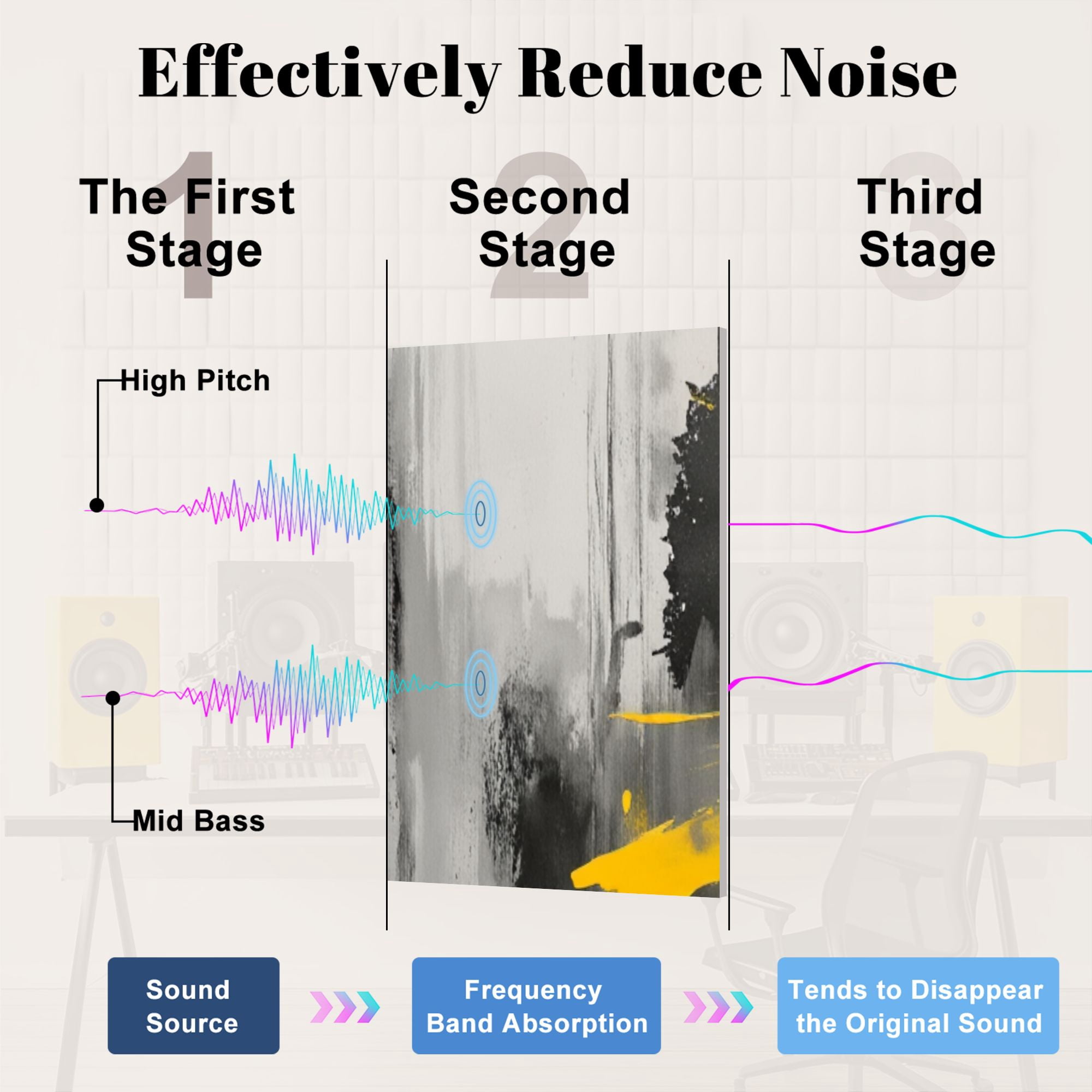 Effectively Reduce Noise

1
The First Stage

2
Second Stage

3
Third Stage

High Pitch

Mid Bass

Sound Source

Frequency Band Absorption

Tends to Disappear the Original Sound